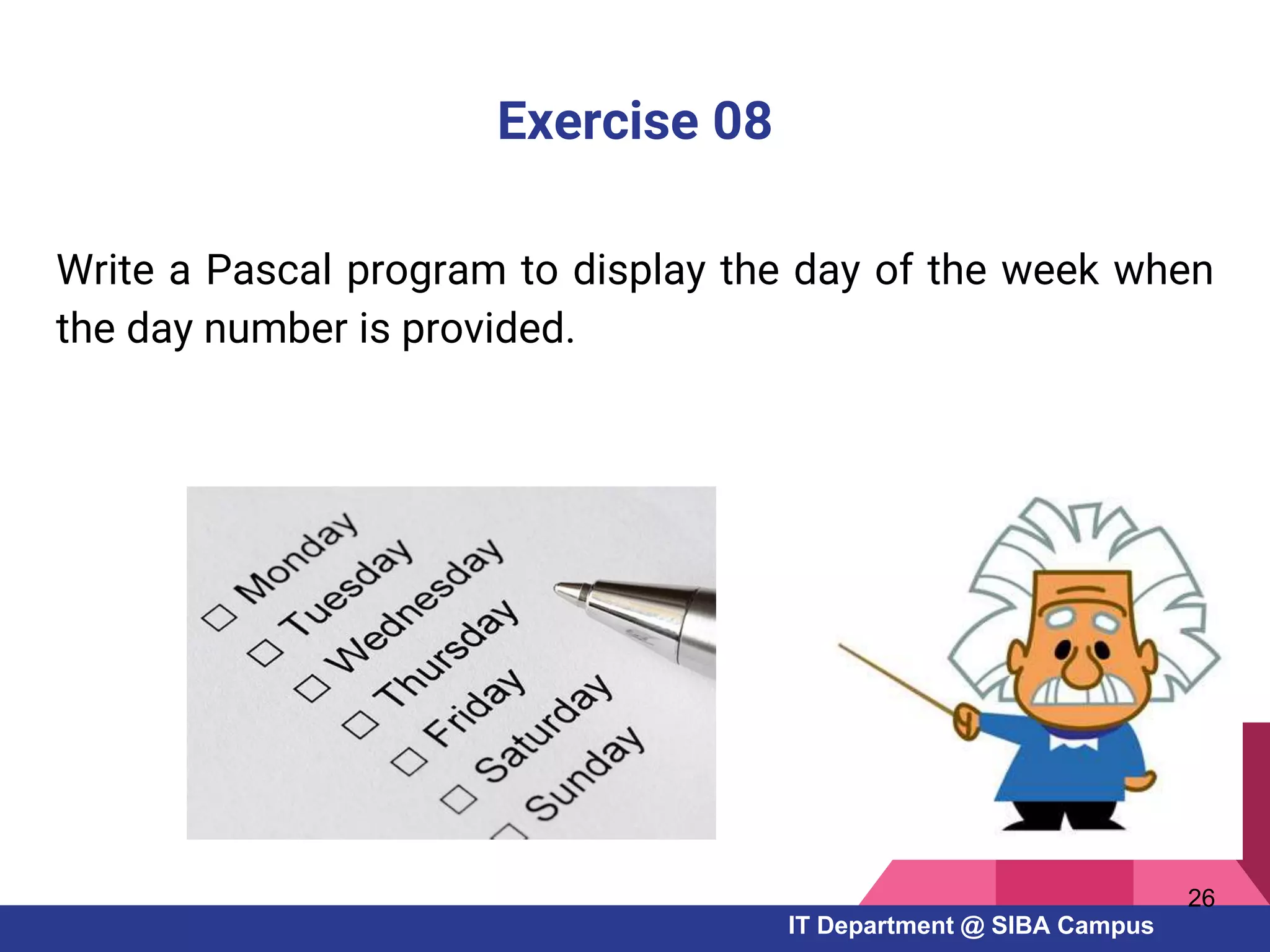 Exercise 08

Write a Pascal program to display the day of the week when the day number is provided.

Monday
Tuesday
Wednesday
Thursday
Friday
Saturday
Sunday

26

IT Department @ SIBA Campus